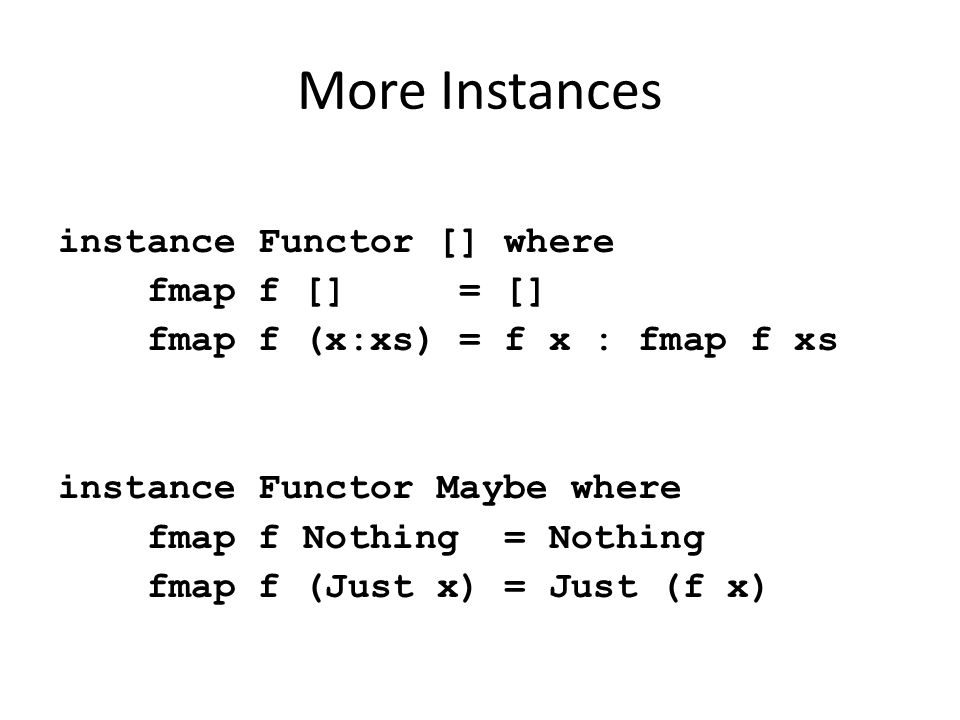 More Instances

instance Functor [] where
    fmap f []     = []
    fmap f (x:xs) = f x : fmap f xs

instance Functor Maybe where
    fmap f Nothing  = Nothing
    fmap f (Just x) = Just (f x)